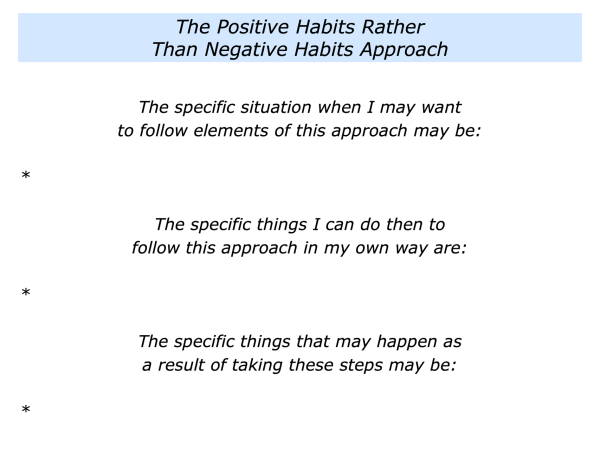 The Positive Habits Rather Than Negative Habits Approach

The specific situation when I may want to follow elements of this approach may be:

*

The specific things I can do then to follow this approach in my own way are:

*

The specific things that may happen as a result of taking these steps may be:

*